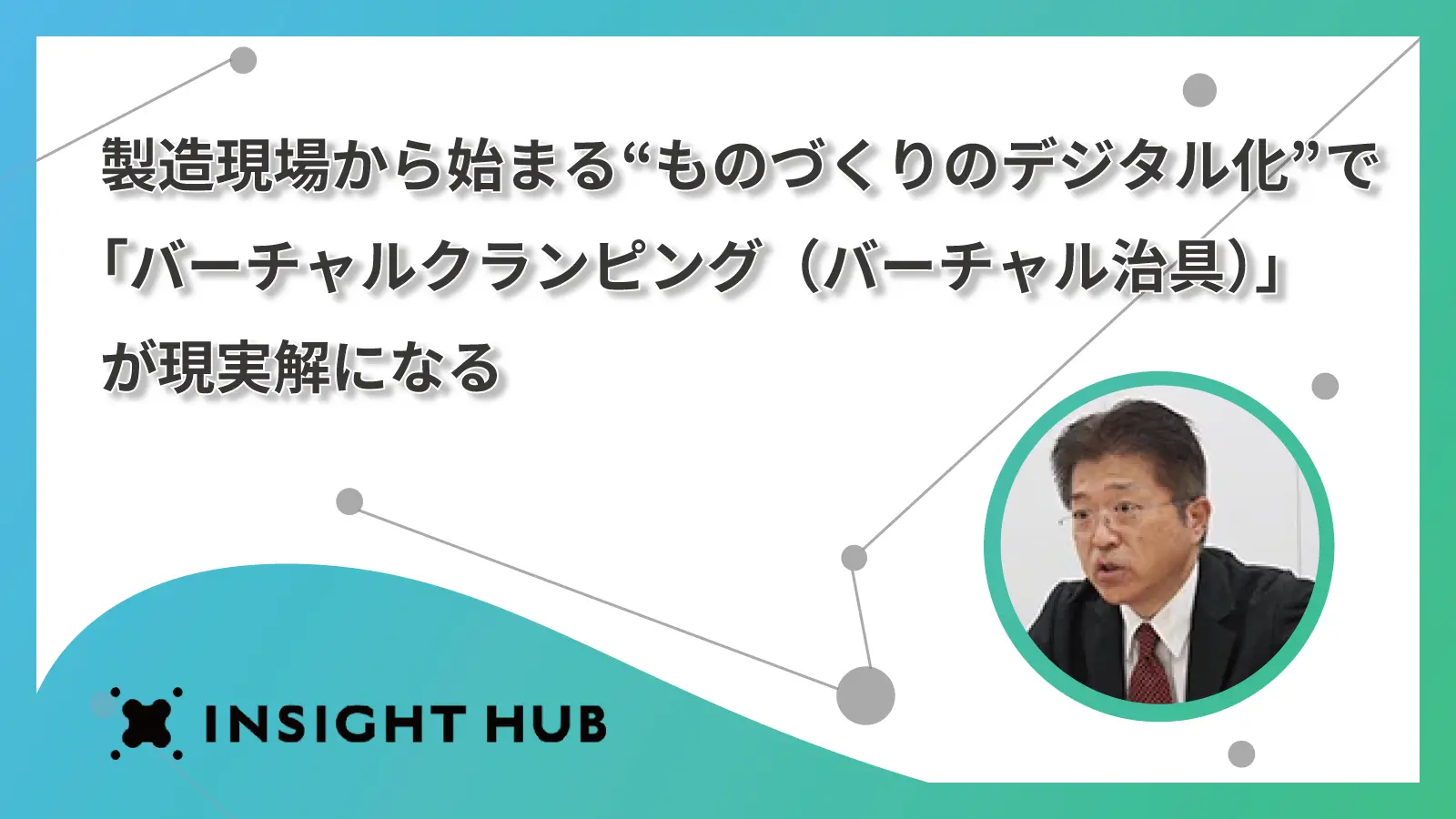 製造現場から始まる“ものづくりのデジタル化”で「バーチャルクランピング（バーチャル治具）」が現実解になる

INSIGHT HUB